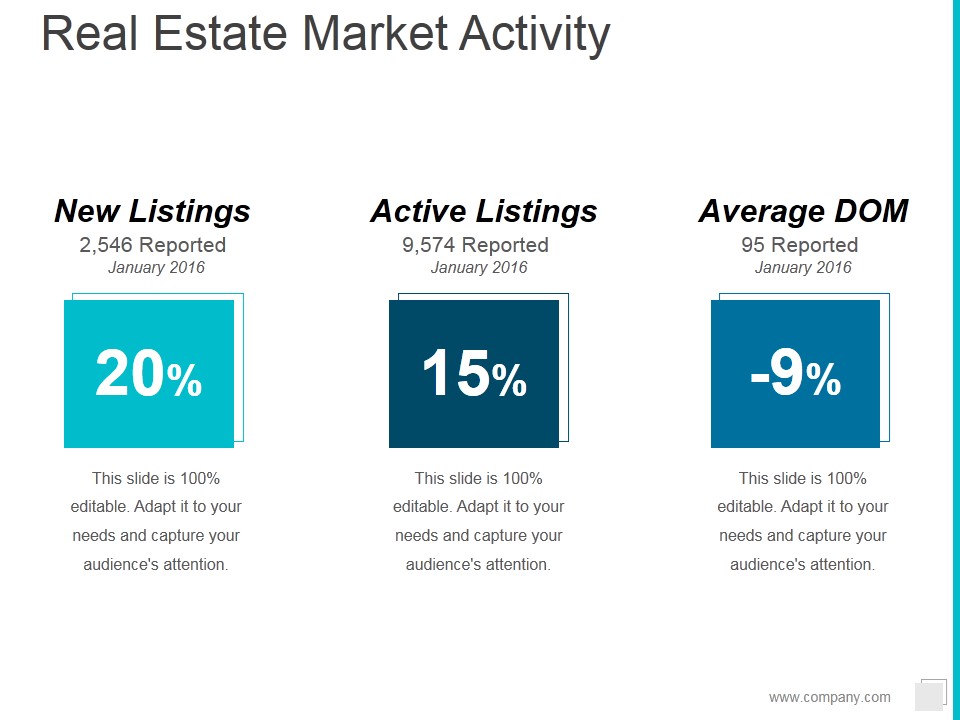 Real Estate Market Activity

New Listings
2,546 Reported
January 2016

20%

This slide is 100% editable. Adapt it to your needs and capture your audience's attention.

Active Listings
9,574 Reported
January 2016

15%

This slide is 100% editable. Adapt it to your needs and capture your audience's attention.

Average DOM
95 Reported
January 2016

-9%

This slide is 100% editable. Adapt it to your needs and capture your audience's attention.

www.company.com